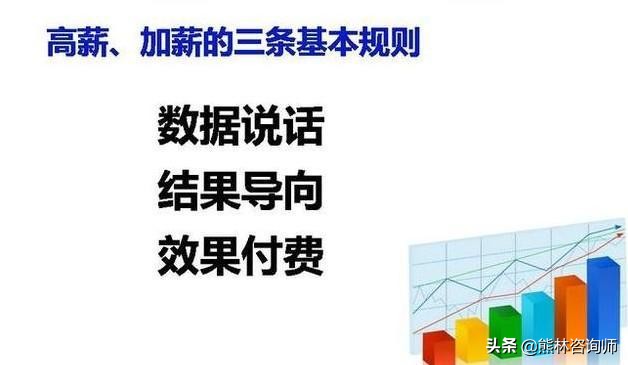 高薪、加薪的三条基本规则

数据说话
结果导向
效果付费

头条 @熊林咨询师